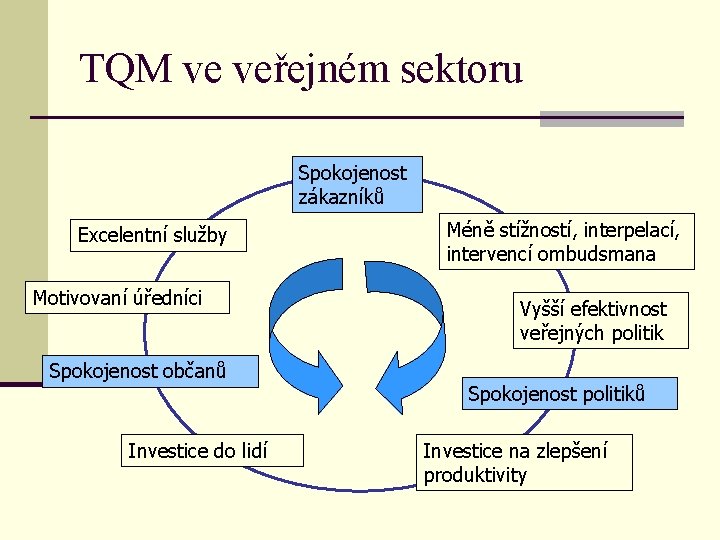 TQM ve veřejném sektoru

Spokojenost zákazníků

Méně stížností, interpelací, intervencí ombudsmana

Vyšší efektivnost veřejných politik

Spokojenost politiků

Investice na zlepšení produktivity

Investice do lidí

Spokojenost občanů

Motivovaní úředníci

Excelentní služby